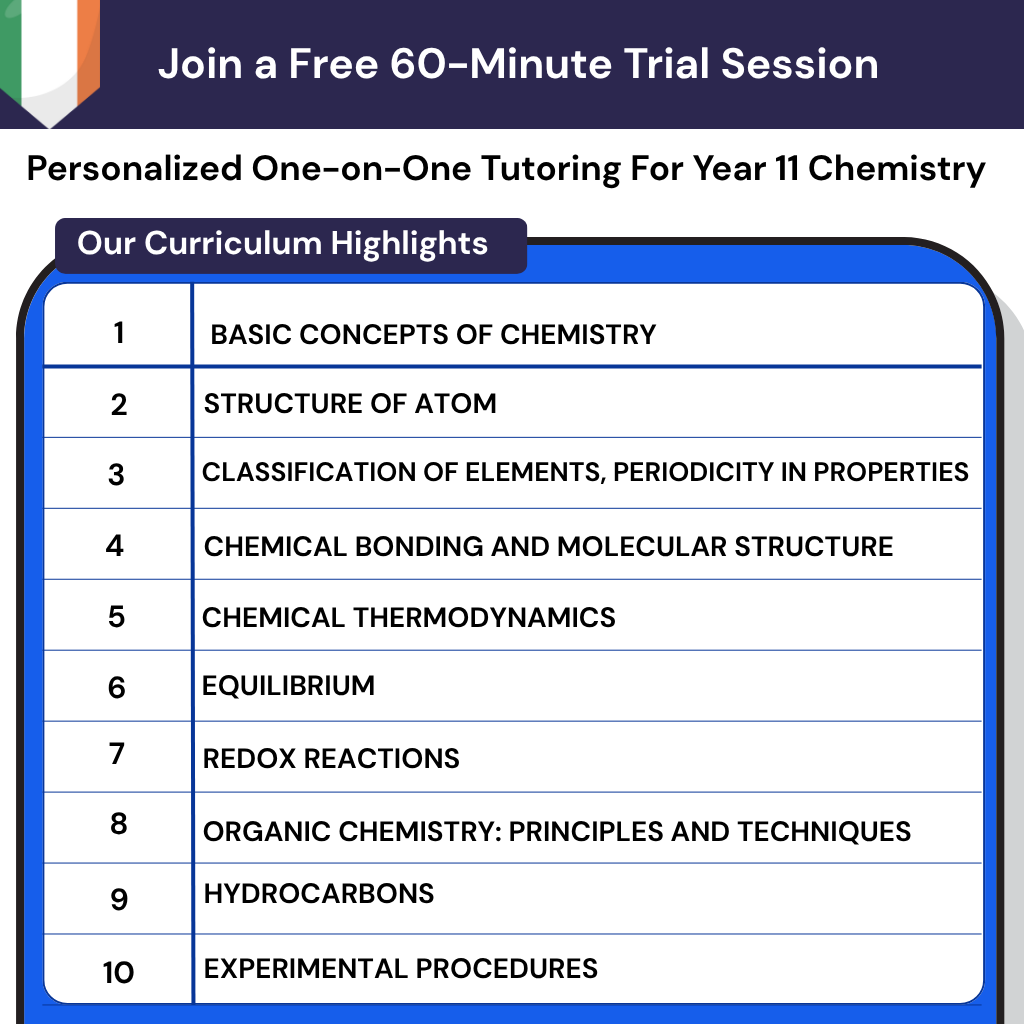 Join a Free 60-Minute Trial Session

Personalized One-on-One Tutoring For Year 11 Chemistry

Our Curriculum Highlights

| 1 | BASIC CONCEPTS OF CHEMISTRY |
|---|---|
| 2 | STRUCTURE OF ATOM |
| 3 | CLASSIFICATION OF ELEMENTS, PERIODICITY IN PROPERTIES |
| 4 | CHEMICAL BONDING AND MOLECULAR STRUCTURE |
| 5 | CHEMICAL THERMODYNAMICS |
| 6 | EQUILIBRIUM |
| 7 | REDOX REACTIONS |
| 8 | ORGANIC CHEMISTRY: PRINCIPLES AND TECHNIQUES |
| 9 | HYDROCARBONS |
| 10 | EXPERIMENTAL PROCEDURES |